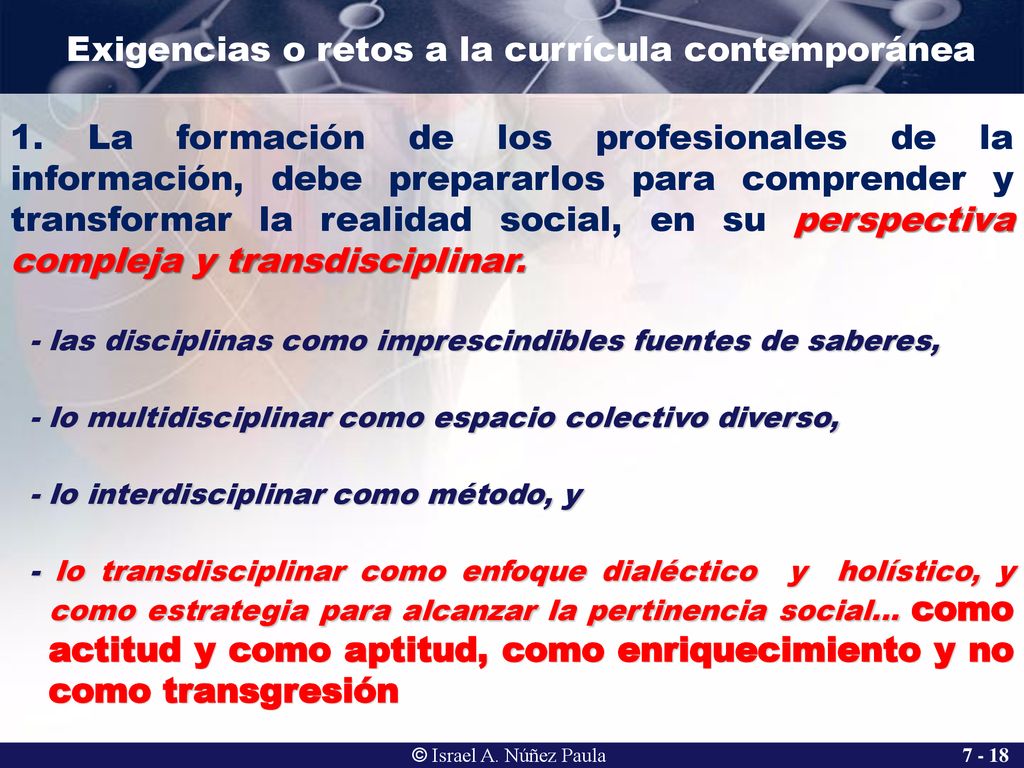 Exigencias o retos a la currícula contemporánea

1. La formación de los profesionales de la información, debe prepararlos para comprender y transformar la realidad social, en su perspectiva compleja y transdisciplinar.

- las disciplinas como imprescindibles fuentes de saberes,

- lo multidisciplinar como espacio colectivo diverso,

- lo interdisciplinar como método, y

- lo transdisciplinar como enfoque dialéctico y holístico, y como estrategia para alcanzar la pertinencia social… como actitud y como aptitud, como enriquecimiento y no como transgresión

© Israel A. Núñez Paula

7 - 18